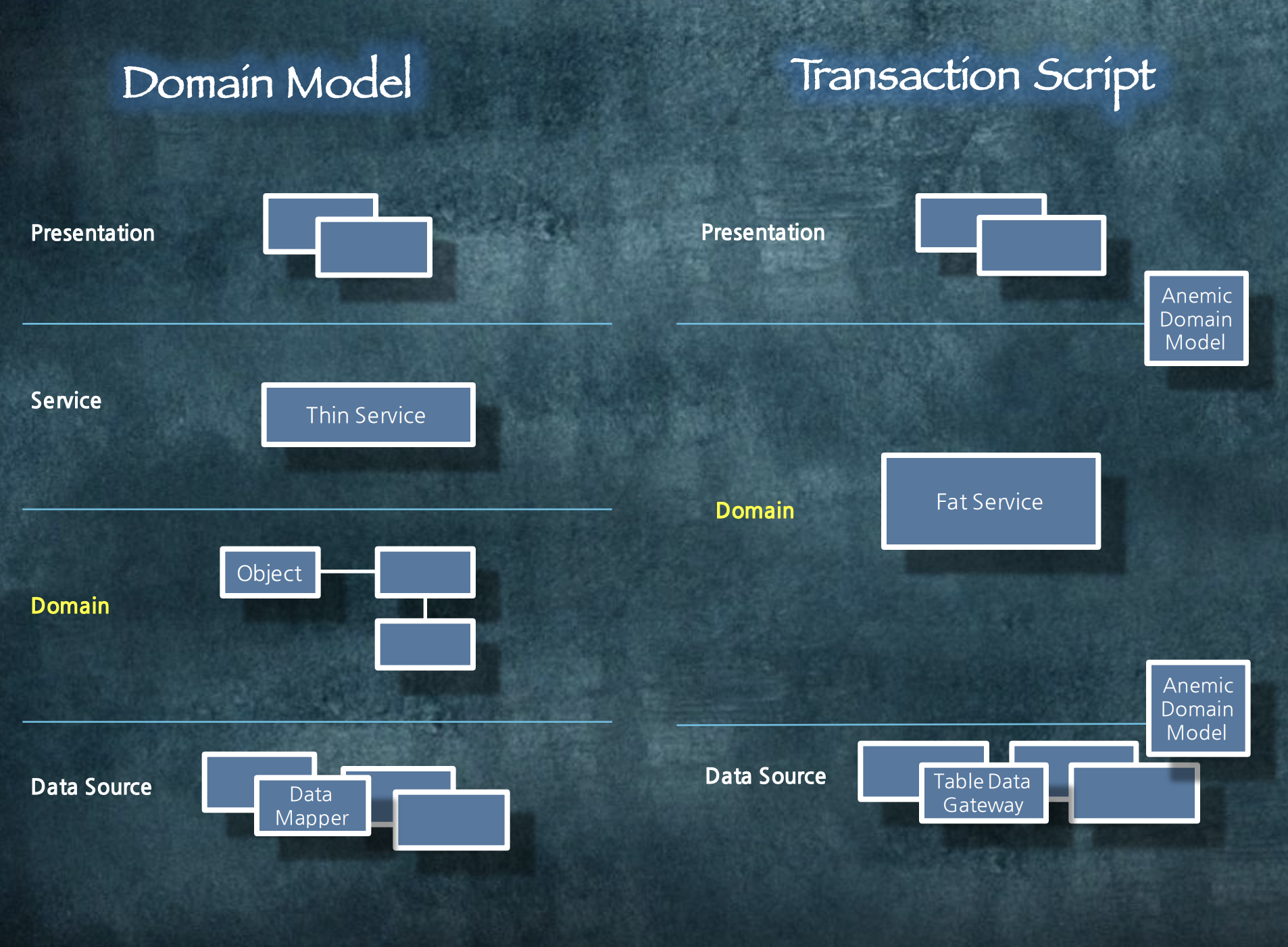 Domain Model

Presentation

Service

Thin Service

Domain

Object

Data Source

Data Mapper

Transaction Script

Presentation

Anemic Domain Model

Domain

Fat Service

Anemic Domain Model

Data Source

Table Data Gateway